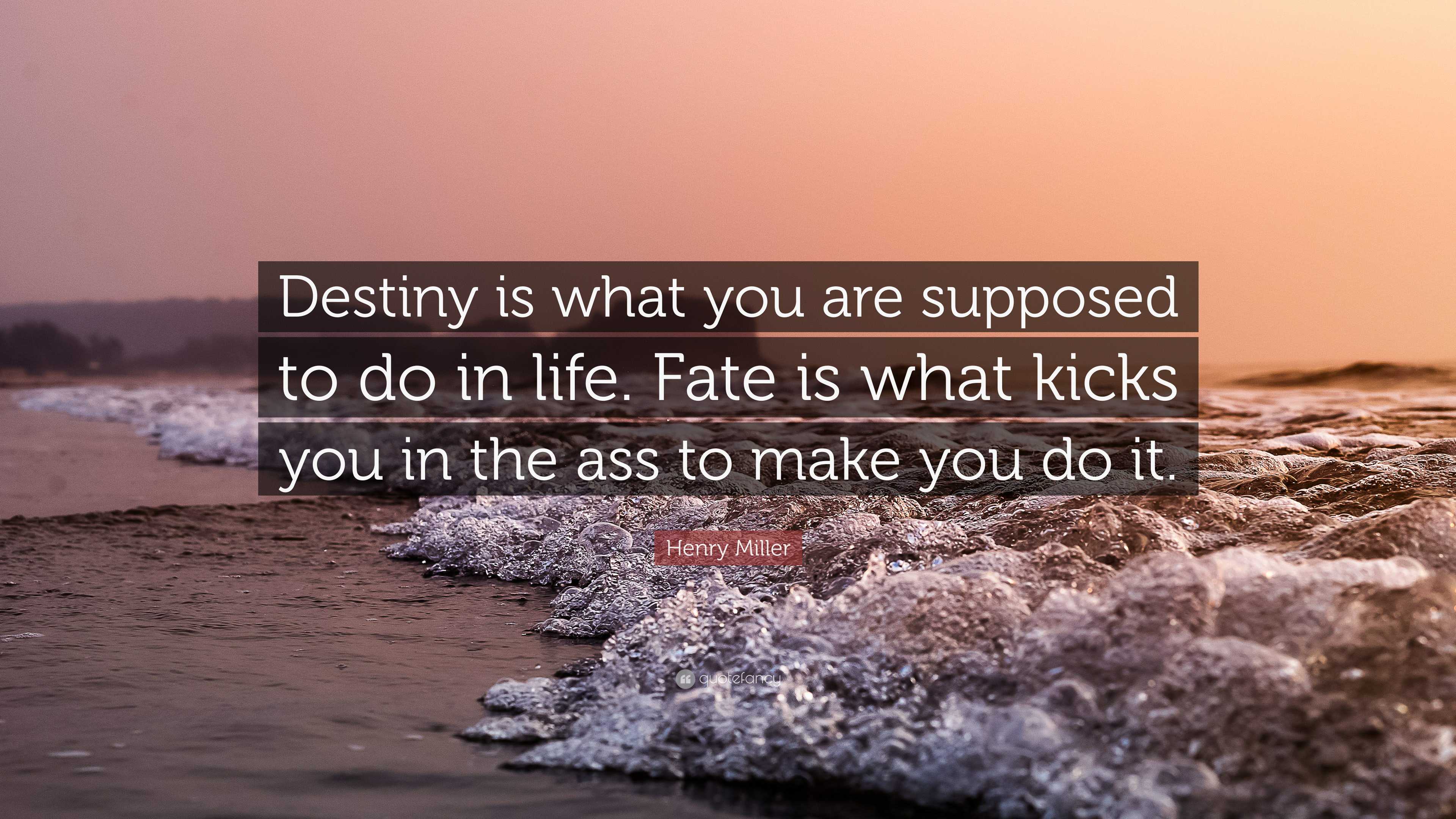 Destiny is what you are supposed to do in life. Fate is what kicks you in the ass to make you do it.

Henry Miller

quotefancy